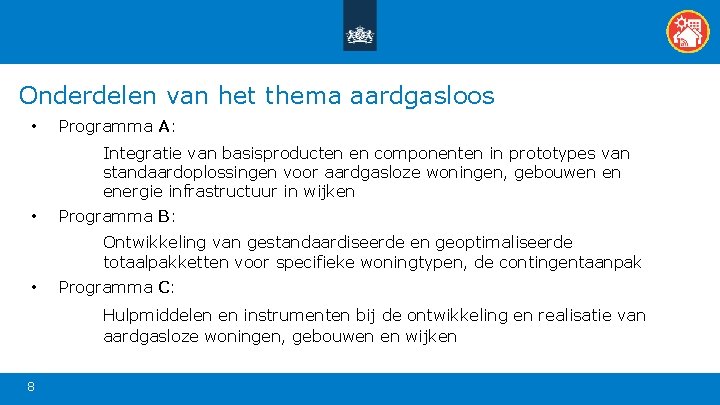 Onderdelen van het thema aardgasloos

• Programma A:

Integratie van basisproducten en componenten in prototypes van standaardoplossingen voor aardgasloze woningen, gebouwen en energie infrastructuur in wijken

• Programma B:

Ontwikkeling van gestandaardiseerde en geoptimaliseerde totaalpakketten voor specifieke woningtypen, de contingentaanpak

• Programma C:

Hulpmiddelen en instrumenten bij de ontwikkeling en realisatie van aardgasloze woningen, gebouwen en wijken

8